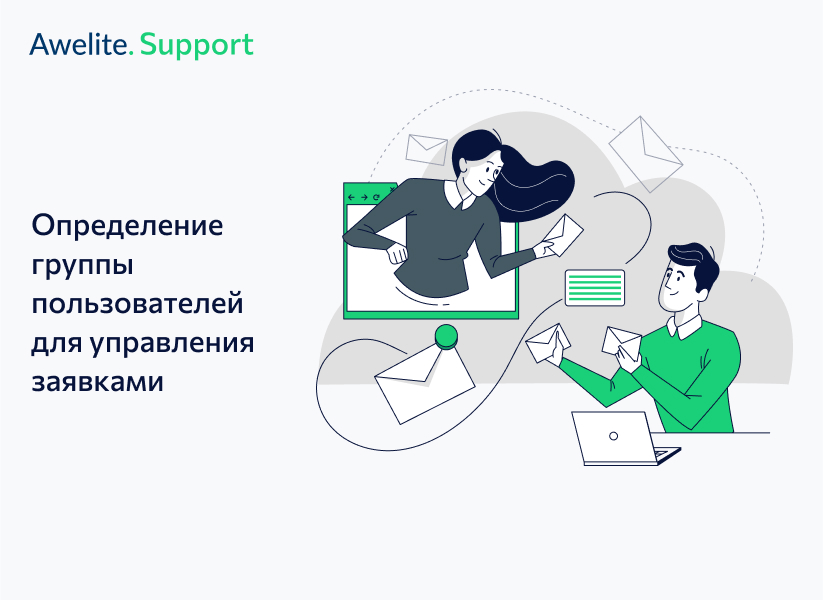 Awelite. Support

Определение группы пользователей для управления заявками